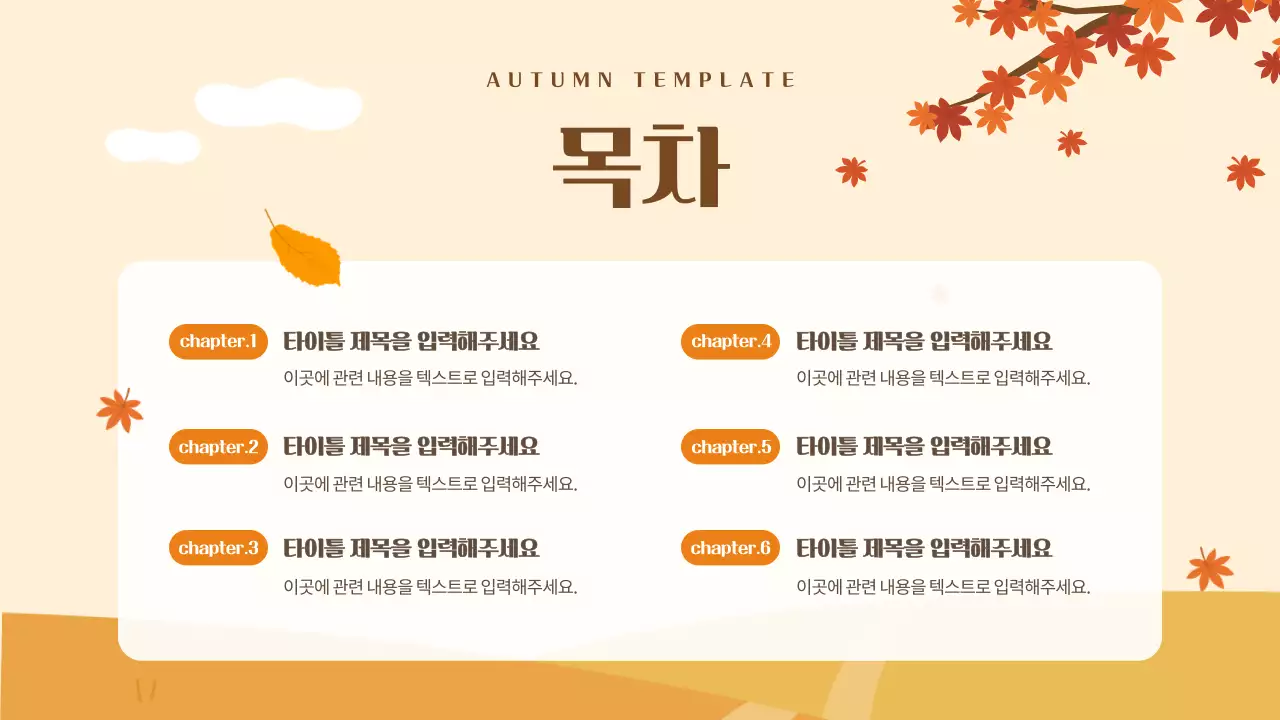 AUTUMN TEMPLATE

목차

chapter.1 타이틀 제목을 입력해주세요
이곳에 관련 내용을 텍스트로 입력해주세요.

chapter.2 타이틀 제목을 입력해주세요
이곳에 관련 내용을 텍스트로 입력해주세요.

chapter.3 타이틀 제목을 입력해주세요
이곳에 관련 내용을 텍스트로 입력해주세요.

chapter.4 타이틀 제목을 입력해주세요
이곳에 관련 내용을 텍스트로 입력해주세요.

chapter.5 타이틀 제목을 입력해주세요
이곳에 관련 내용을 텍스트로 입력해주세요.

chapter.6 타이틀 제목을 입력해주세요
이곳에 관련 내용을 텍스트로 입력해주세요.